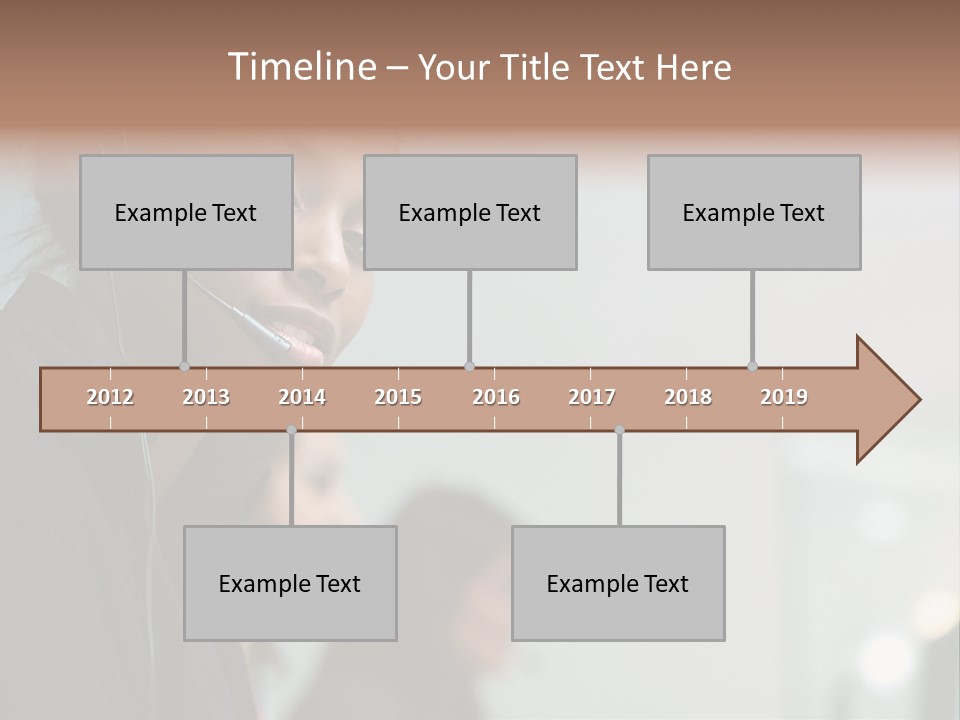 Timeline – Your Title Text Here

Example Text

Example Text

Example Text

2012 2013 2014 2015 2016 2017 2018 2019

Example Text

Example Text